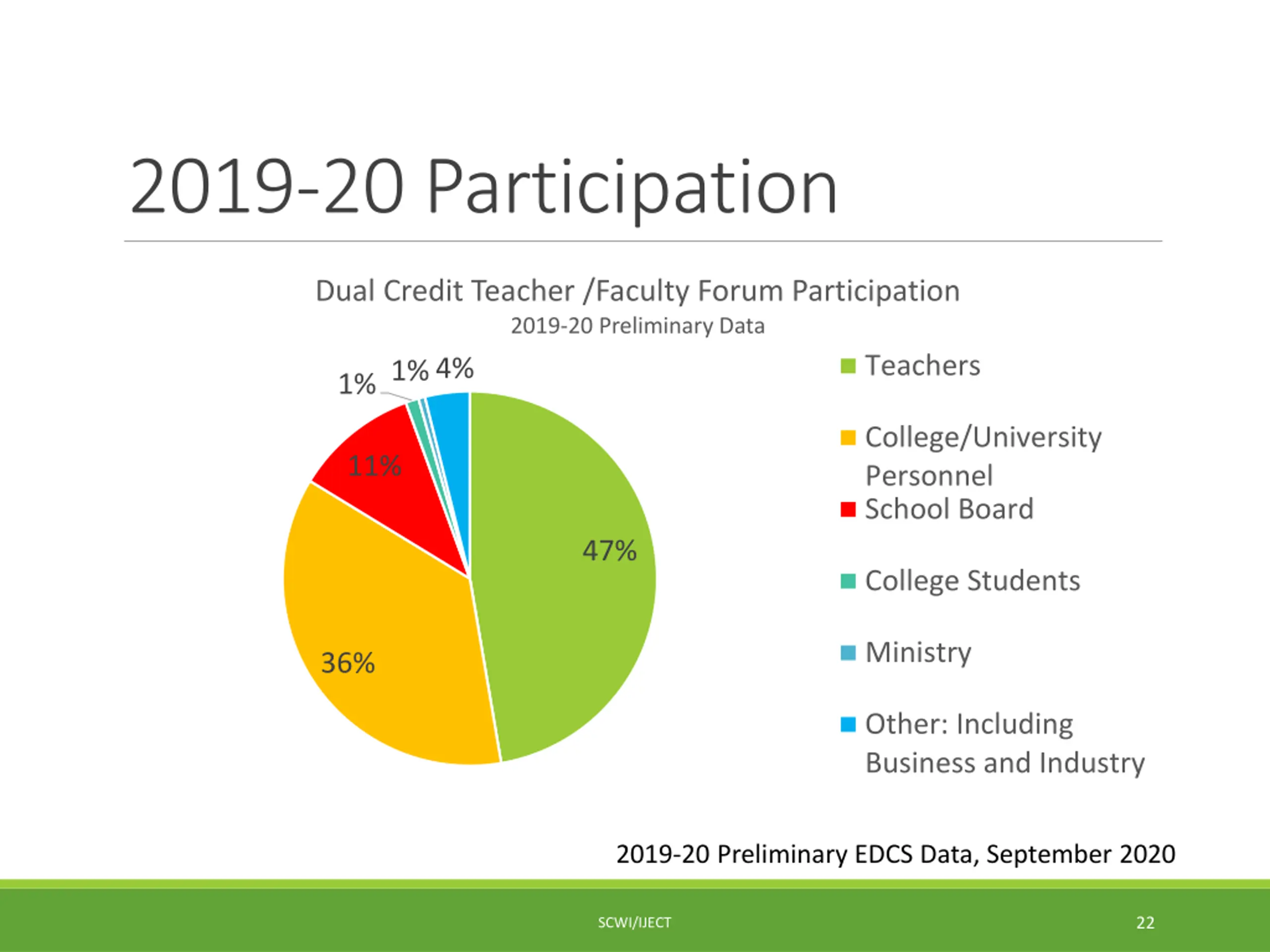 2019-20 Participation

Dual Credit Teacher /Faculty Forum Participation
2019-20 Preliminary Data

1%
1%
4%
11%
47%
36%

Teachers
College/University Personnel
School Board
College Students
Ministry
Other: Including Business and Industry

2019-20 Preliminary EDCS Data, September 2020

SCWI/IJECT
22